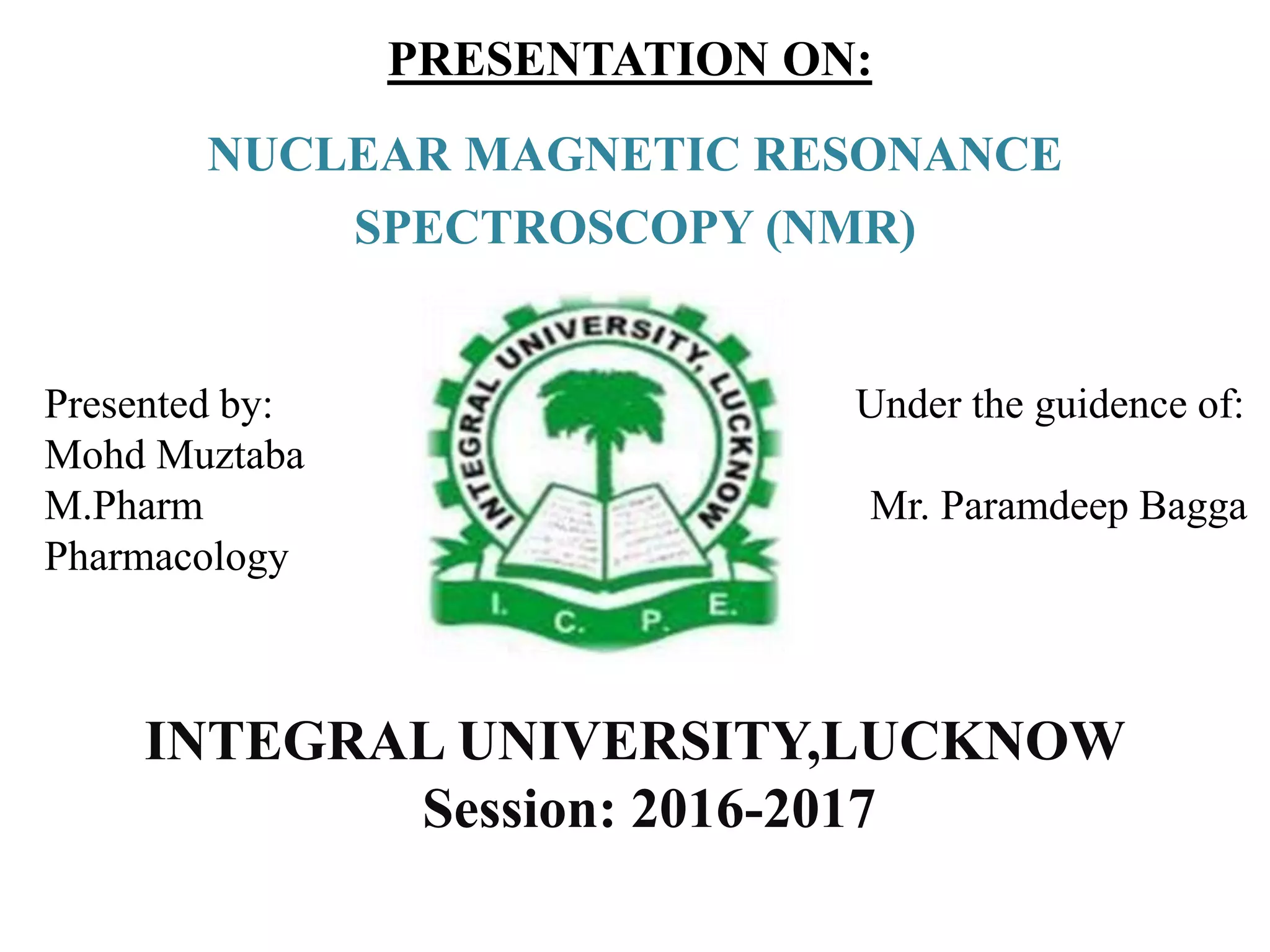 PRESENTATION ON:

NUCLEAR MAGNETIC RESONANCE SPECTROSCOPY (NMR)

Presented by:
Mohd Muztaba
M.Pharm
Pharmacology

INTEGRAL UNIVERSITY, LUCKNOW
I. C. P. E.

Under the guidence of:

Mr. Paramdeep Bagga

INTEGRAL UNIVERSITY,LUCKNOW
Session: 2016-2017